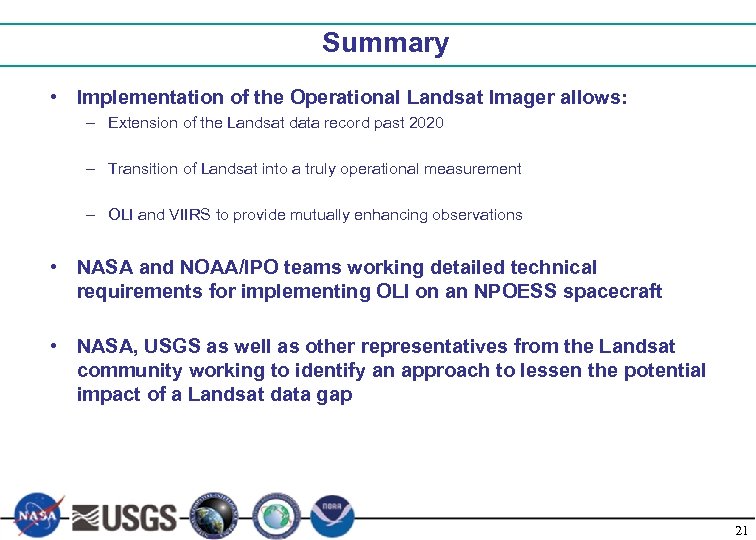 Summary

• Implementation of the Operational Landsat Imager allows:
– Extension of the Landsat data record past 2020
– Transition of Landsat into a truly operational measurement
– OLI and VIIRS to provide mutually enhancing observations

• NASA and NOAA/IPO teams working detailed technical requirements for implementing OLI on an NPOESS spacecraft

• NASA, USGS as well as other representatives from the Landsat community working to identify an approach to lessen the potential impact of a Landsat data gap

NASA USGS NOAA

21